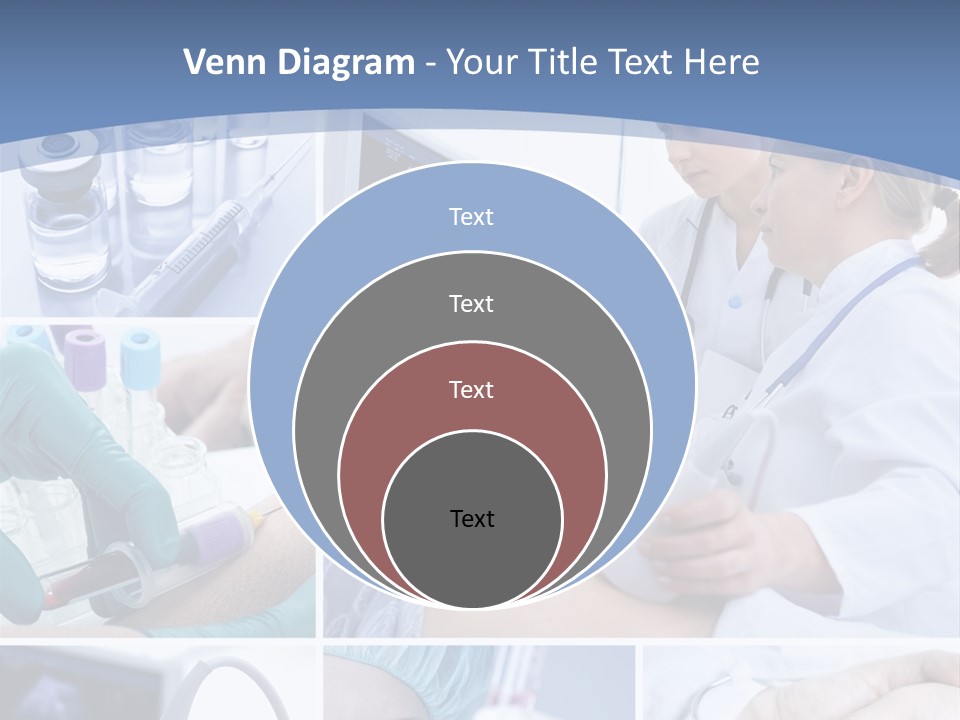 Venn Diagram - Your Title Text Here

Text

Text

Text

Text